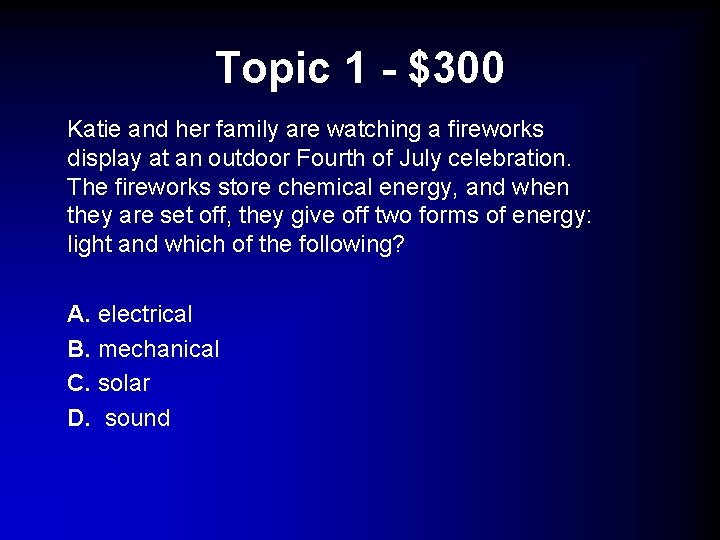 Topic 1 - \$300

Katie and her family are watching a fireworks display at an outdoor Fourth of July celebration. The fireworks store chemical energy, and when they are set off, they give off two forms of energy: light and which of the following?

A. electrical
B. mechanical
C. solar
D. sound